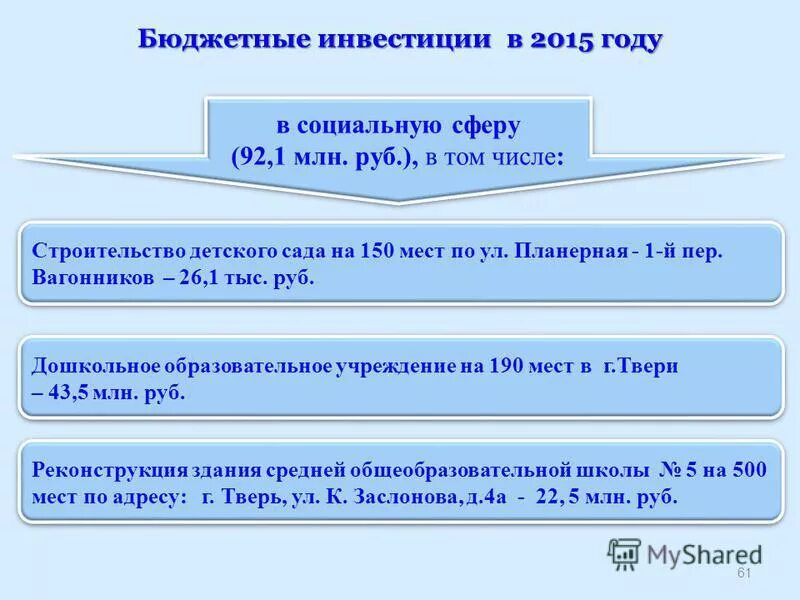 Бюджетные инвестиции в 2015 году

в социальную сферу
(92,1 млн. руб.), в том числе:

Строительство детского сада на 150 мест по ул. Планерная - 1-й пер. Вагонников – 26,1 тыс. руб.

Дошкольное образовательное учреждение на 190 мест в г.Твери – 43,5 млн. руб.

Реконструкция здания средней общеобразовательной школы № 5 на 500 мест по адресу: г. Тверь, ул. К. Заслонова, д.4а - 22, 5 млн. руб.

MyShared

61